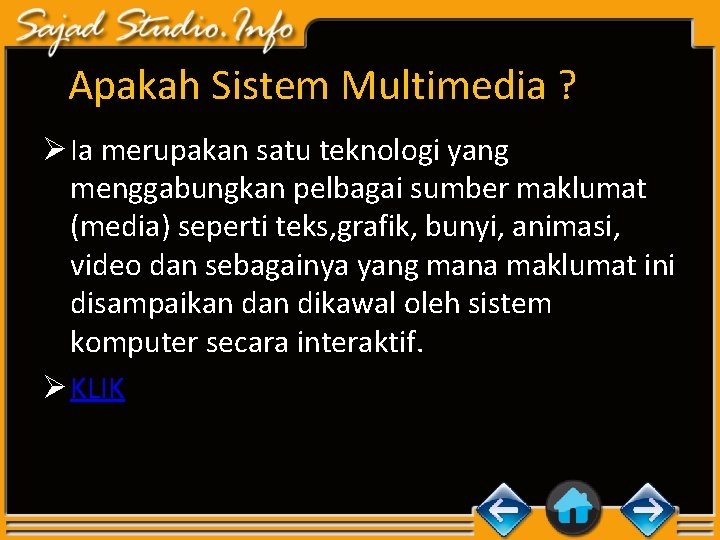 Sajad Studio.Info

Apakah Sistem Multimedia ?

➢ Ia merupakan satu teknologi yang menggabungkan pelbagai sumber maklumat (media) seperti teks,grafik, bunyi, animasi, video dan sebagainya yang mana maklumat ini disampaikan dan dikawal oleh sistem komputer secara interaktif.

➢ KLIK